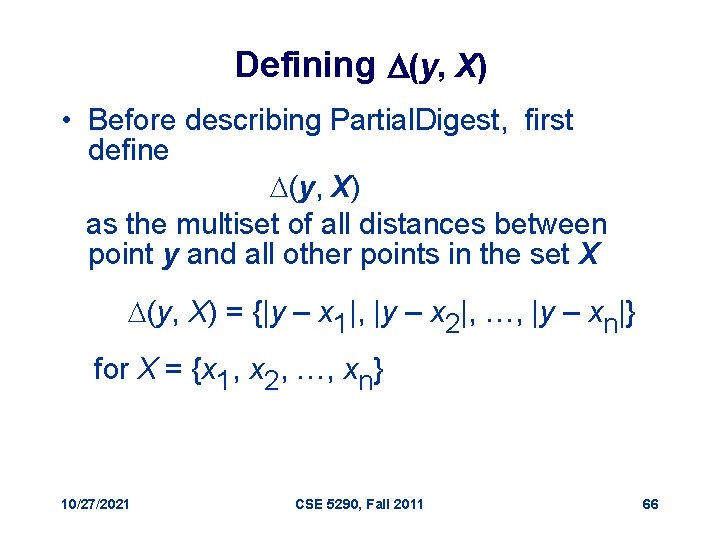 Defining $\Delta(y, X)$

• Before describing PartialDigest, first define

$\Delta(y, X)$

as the multiset of all distances between point $y$ and all other points in the set $X$

$\Delta(y, X) = \{|y - x_1|, |y - x_2|, \ldots, |y - x_n|\}$

for $X = \{x_1, x_2, \ldots, x_n\}$

10/27/2021 CSE 5290, Fall 2011 66